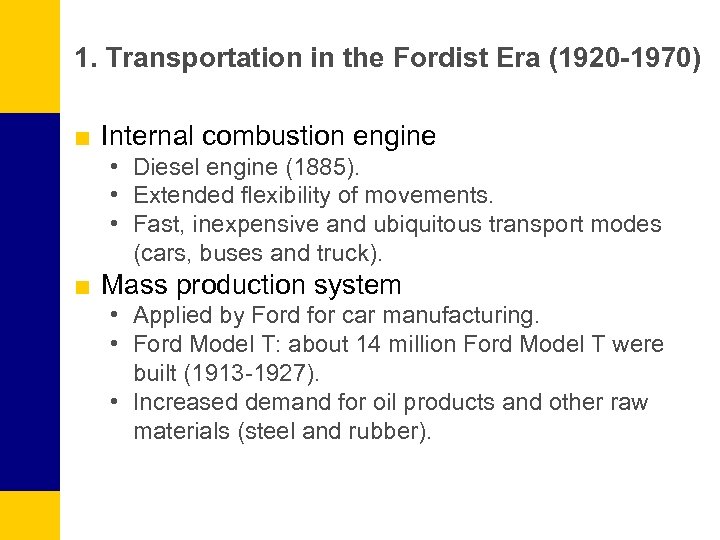 1. Transportation in the Fordist Era (1920-1970)

■ Internal combustion engine
• Diesel engine (1885).
• Extended flexibility of movements.
• Fast, inexpensive and ubiquitous transport modes (cars, buses and truck).

■ Mass production system
• Applied by Ford for car manufacturing.
• Ford Model T: about 14 million Ford Model T were built (1913-1927).
• Increased demand for oil products and other raw materials (steel and rubber).